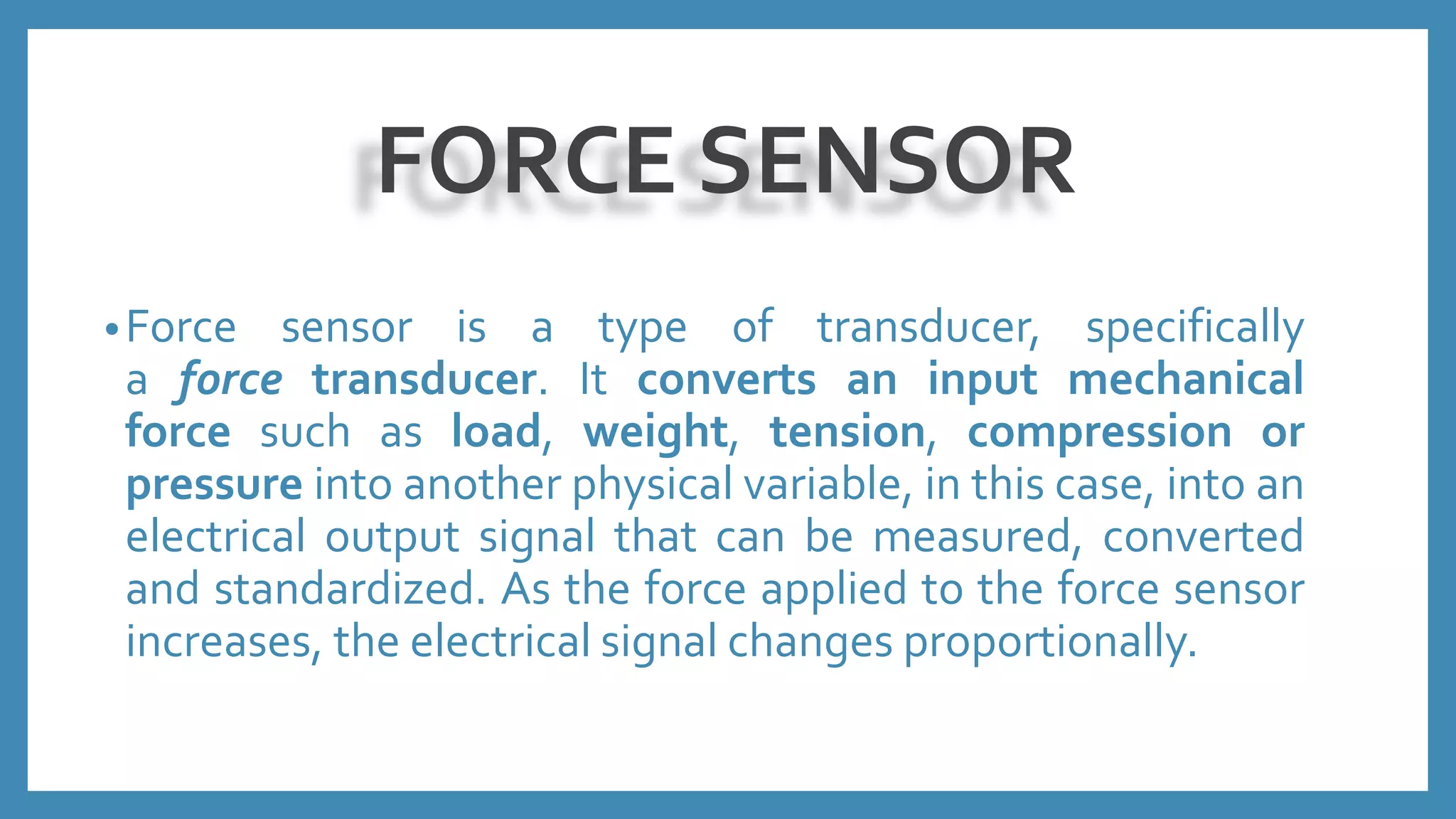 FORCE SENSOR

• Force sensor is a type of transducer, specifically a force transducer. It converts an input mechanical force such as load, weight, tension, compression or pressure into another physical variable, in this case, into an electrical output signal that can be measured, converted and standardized. As the force applied to the force sensor increases, the electrical signal changes proportionally.